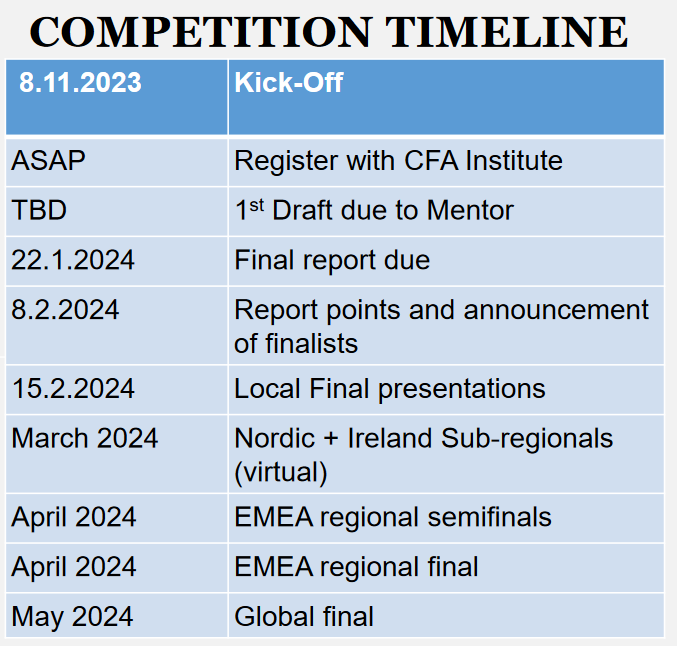 COMPETITION TIMELINE

| 8.11.2023 | Kick-Off |
|---|---|
| ASAP | Register with CFA Institute |
| TBD | 1$^{st}$ Draft due to Mentor |
| 22.1.2024 | Final report due |
| 8.2.2024 | Report points and announcement of finalists |
| 15.2.2024 | Local Final presentations |
| March 2024 | Nordic + Ireland Sub-regionals (virtual) |
| April 2024 | EMEA regional semifinals |
| April 2024 | EMEA regional final |
| May 2024 | Global final |